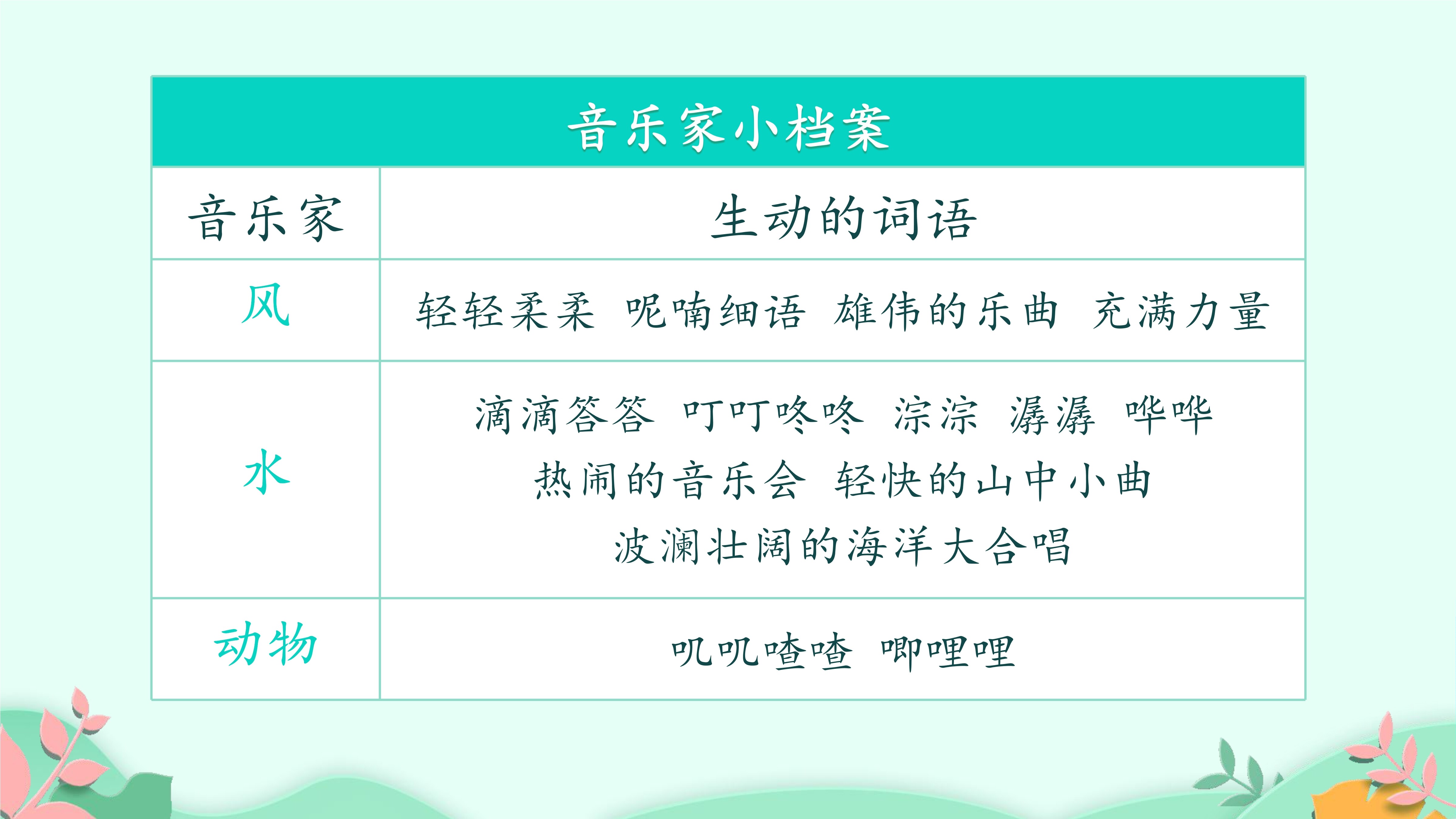 音乐家小档案

| 音乐家 | 生动的词语 |
|---|---|
| 风 | 轻轻柔柔 呢喃细语 雄伟的乐曲 充满力量 |
| 水 | 滴滴答答 叮叮咚咚 淙淙 潺潺 哗哗 热闹的音乐会 轻快的山中小曲 波澜壮阔的海洋大合唱 |
| 动物 | 叽叽喳喳 唧哩哩 |